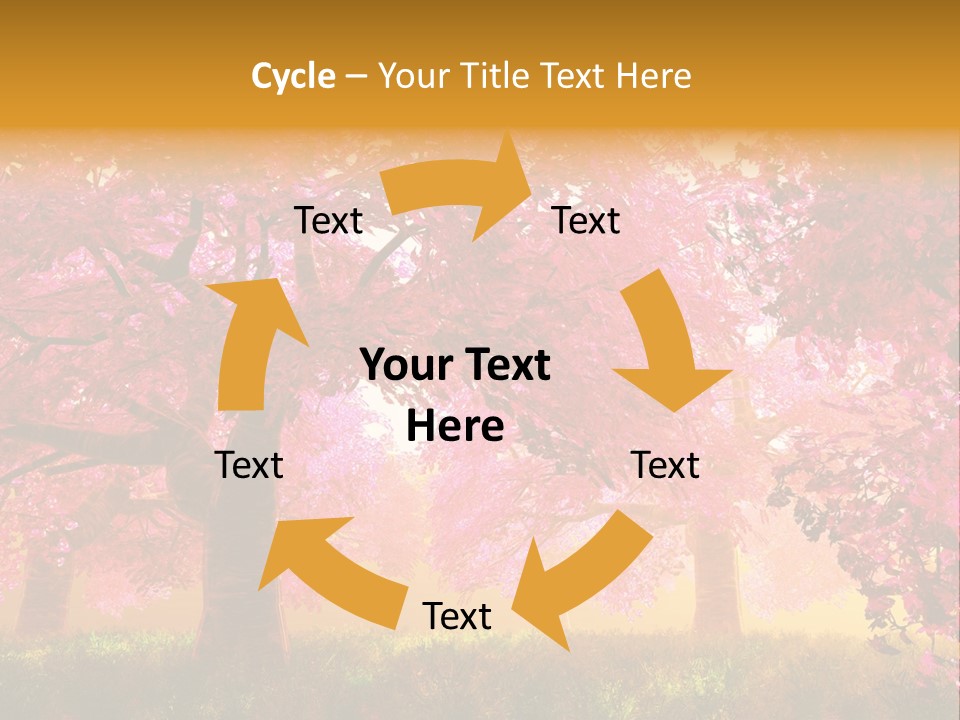 Cycle – Your Title Text Here

Text

Text

Your Text Here

Text

Text

Text